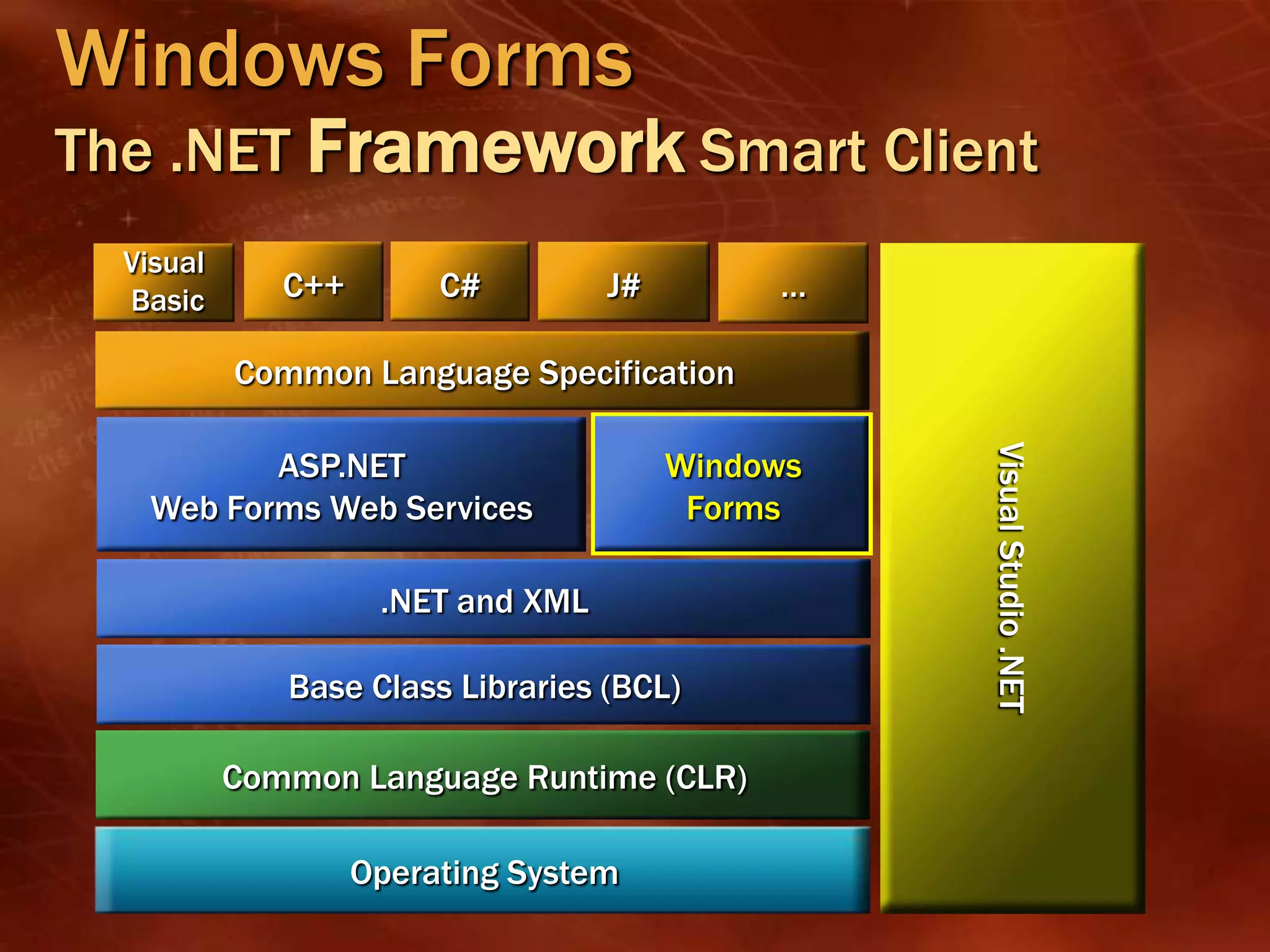 Windows Forms
The .NET Framework Smart Client

Visual Basic

C++

C#

J#

...

Common Language Specification

ASP.NET
Web Forms Web Services

Windows Forms

.NET and XML

Base Class Libraries (BCL)

Common Language Runtime (CLR)

Operating System

Visual Studio .NET